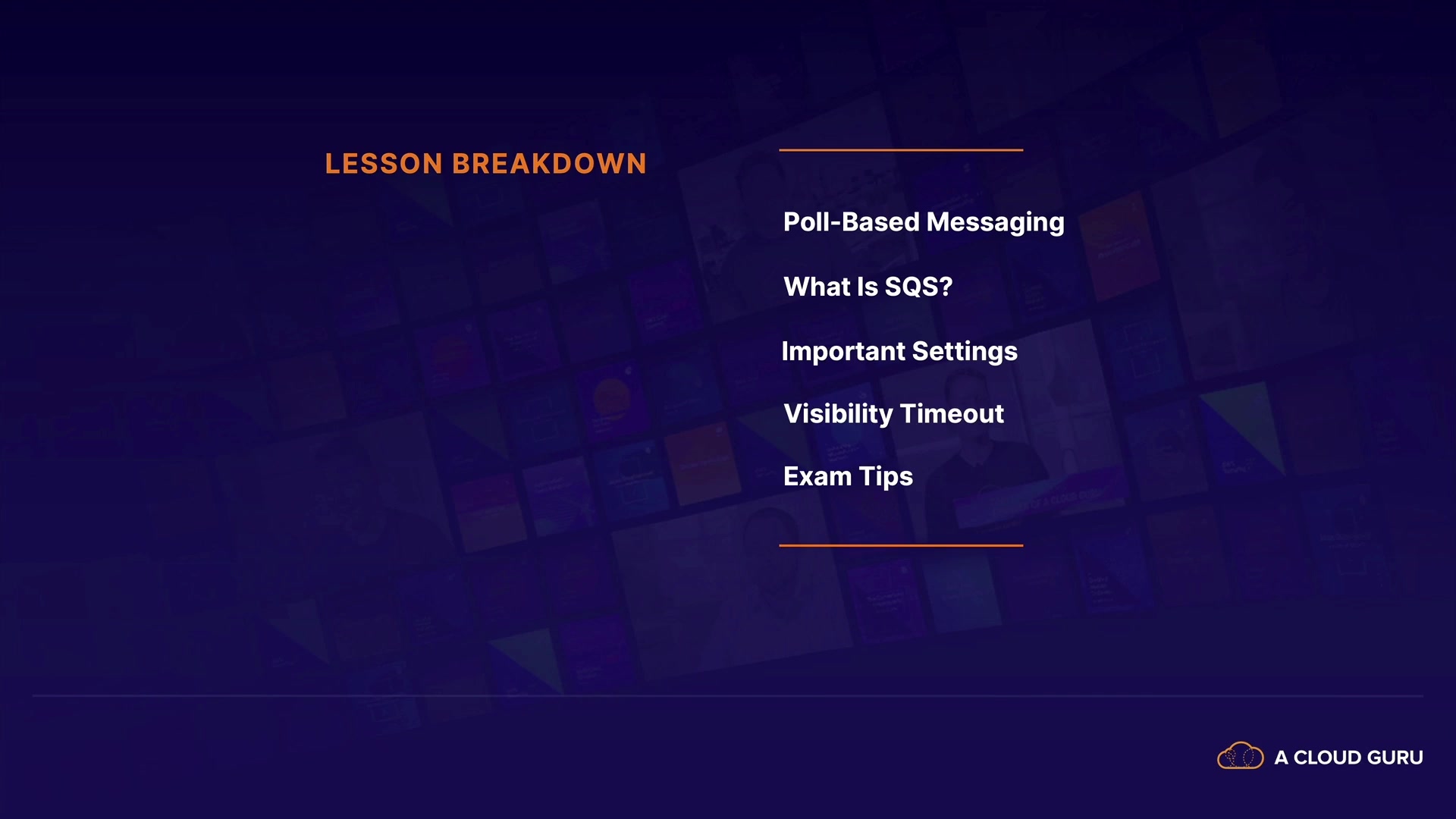 LESSON BREAKDOWN

Poll-Based Messaging

What Is SQS?

Important Settings

Visibility Timeout

Exam Tips

A CLOUD GURU